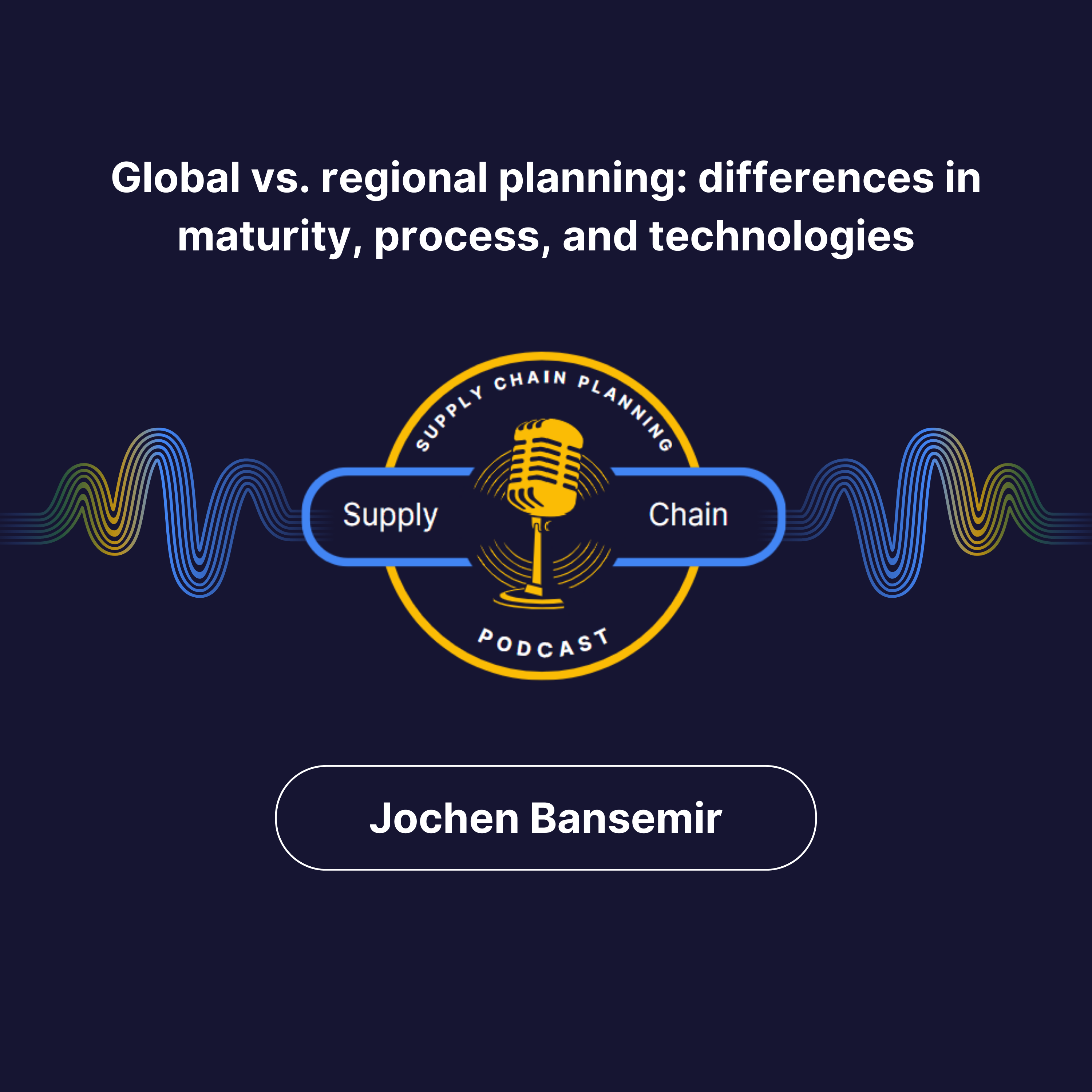 Global vs. regional planning: differences in maturity, process, and technologies

SUPPLY CHAIN PLANNING

Supply Chain

PODCAST

Jochen Bansemir